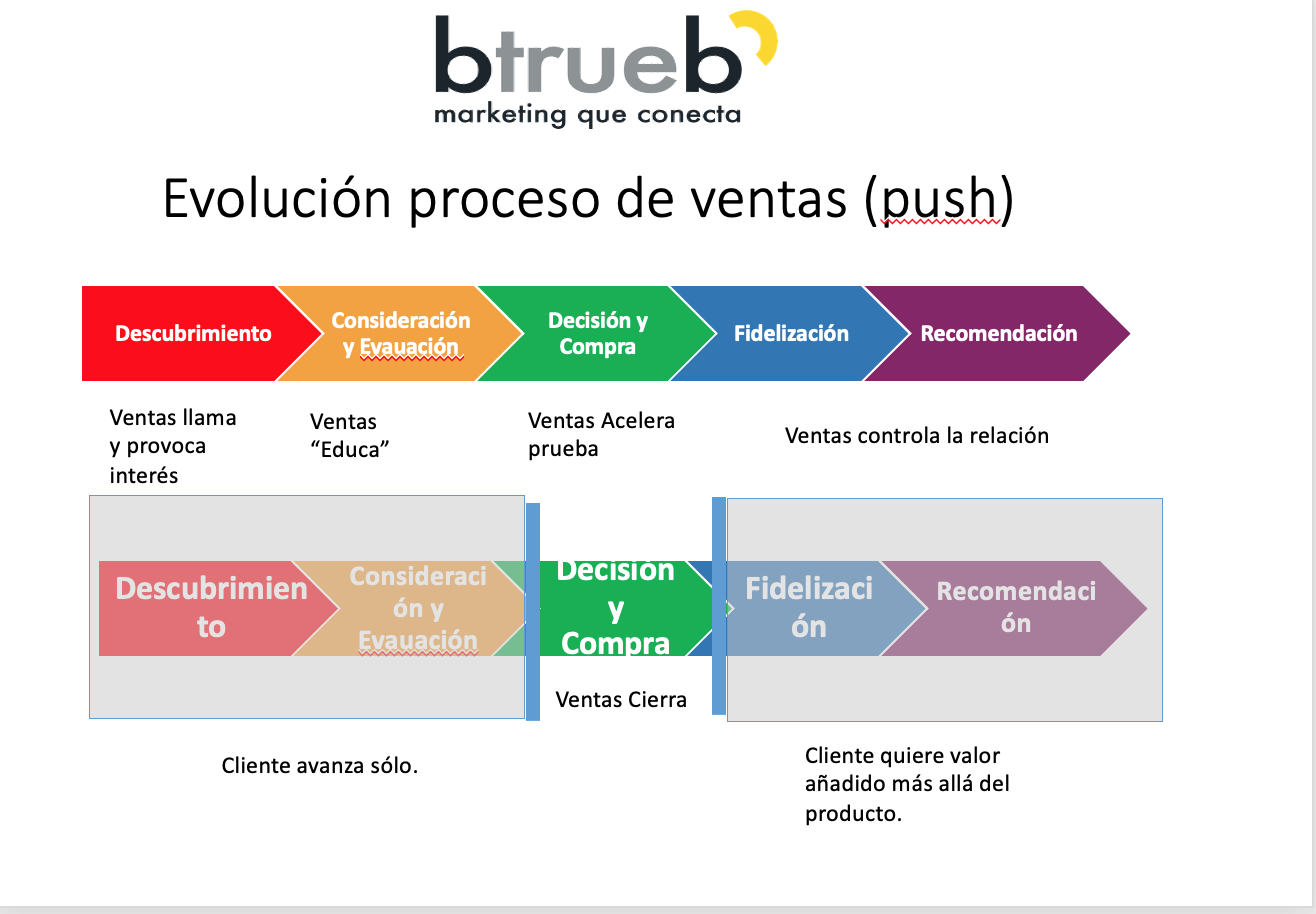 btrueb
marketing que conecta

Evolución proceso de ventas (push)

Descubrimiento
Consideración y Evauación
Decisión y Compra
Fidelización
Recomendación

Ventas llama y provoca interés

Ventas "Educa"

Ventas Acelera prueba

Ventas controla la relación

Descubrimiento
Consideración y Evauación
Decisión y Compra
Fidelización
Recomendación

Ventas Cierra

Cliente avanza sólo.

Cliente quiere valor añadido más allá del producto.